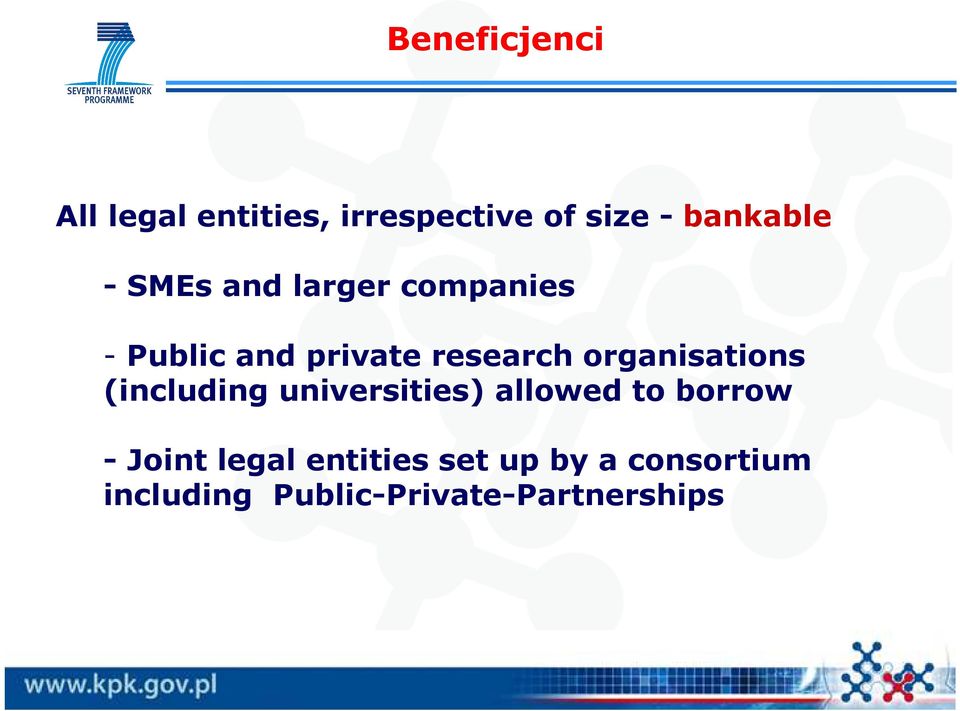 SEVENTH FRAMEWORK PROGRAMME

Beneficjenci

All legal entities, irrespective of size - bankable

- SMEs and larger companies

- Public and private research organisations (including universities) allowed to borrow

- Joint legal entities set up by a consortium including Public-Private-Partnerships

www.kpk.gov.pl